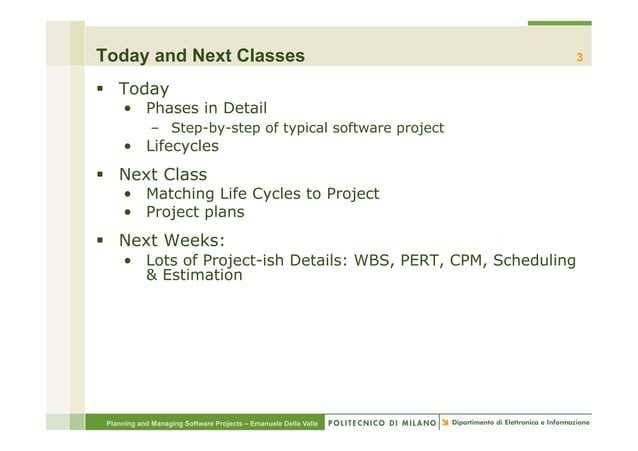 Today and Next Classes

3

▪ Today
  • Phases in Detail
    – Step-by-step of typical software project
  • Lifecycles
▪ Next Class
  • Matching Life Cycles to Project
  • Project plans
▪ Next Weeks:
  • Lots of Project-ish Details: WBS, PERT, CPM, Scheduling & Estimation

Planning and Managing Software Projects – Emanuele Della Valle

POLITECNICO DI MILANO

Dipartimento di Elettronica e Informazione